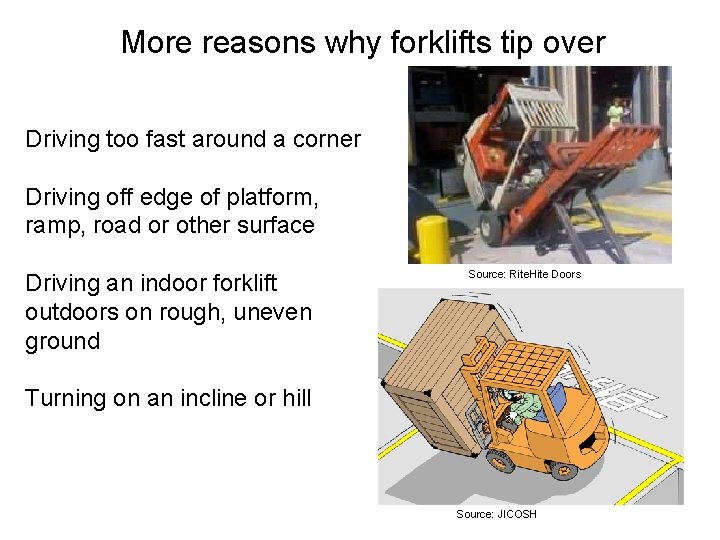 More reasons why forklifts tip over

Driving too fast around a corner

Driving off edge of platform, ramp, road or other surface

Driving an indoor forklift outdoors on rough, uneven ground

Turning on an incline or hill

Source: RiteHite Doors

Source: JICOSH